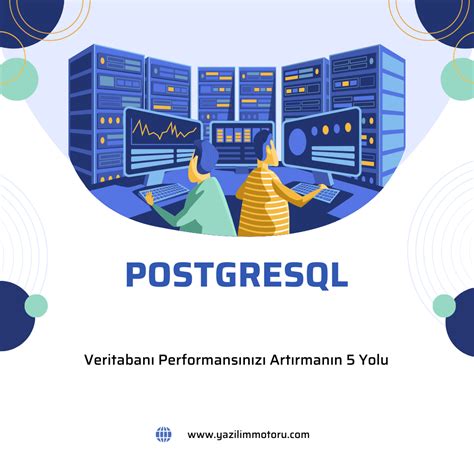 POSTGRESQL

Veritabanı Performansınızı Artırmanın 5 Yolu

www.yazilimmotoru.com